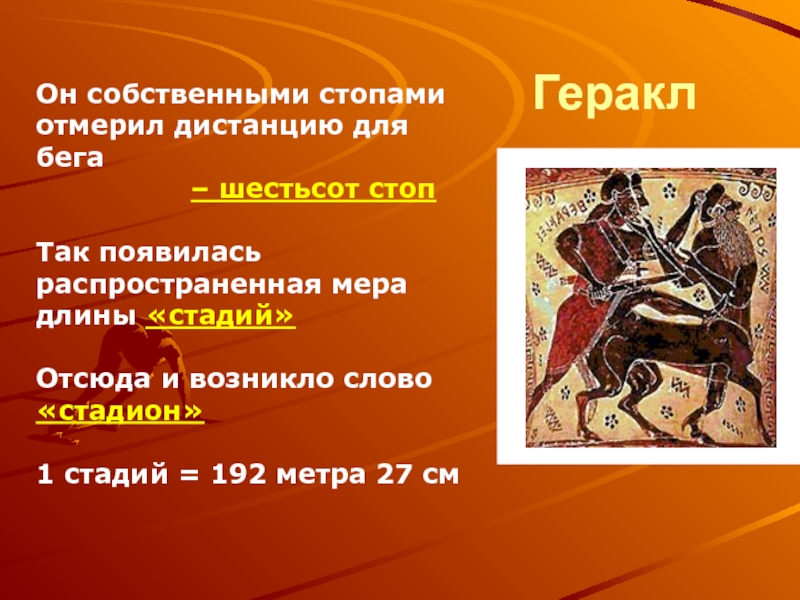 Геракл

Он собственными стопами отмерил дистанцию для бега

– шестьсот стоп

Так появилась распространенная мера длины «стадий»

Отсюда и возникло слово «стадион»

1 стадий = 192 метра 27 см